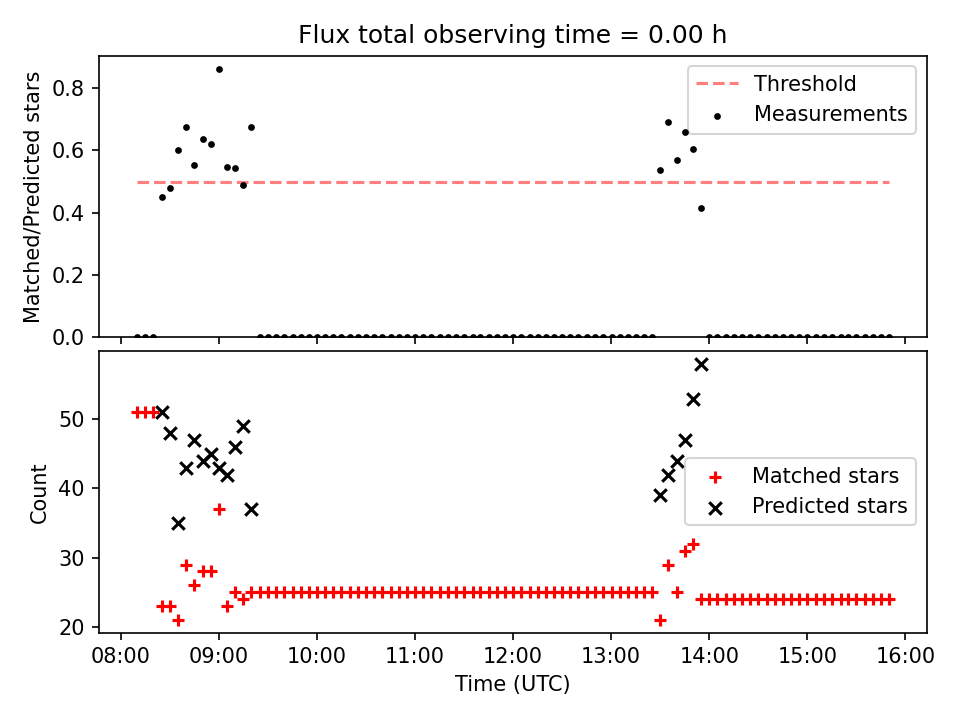 Flux total observing time = 0.00 h

Matched/Predicted stars

0.8
0.6
0.4
0.2
0.0

Threshold
Measurements

Count

50
40
30
20

Matched stars
Predicted stars

08:00 09:00 10:00 11:00 12:00 13:00 14:00 15:00 16:00

Time (UTC)